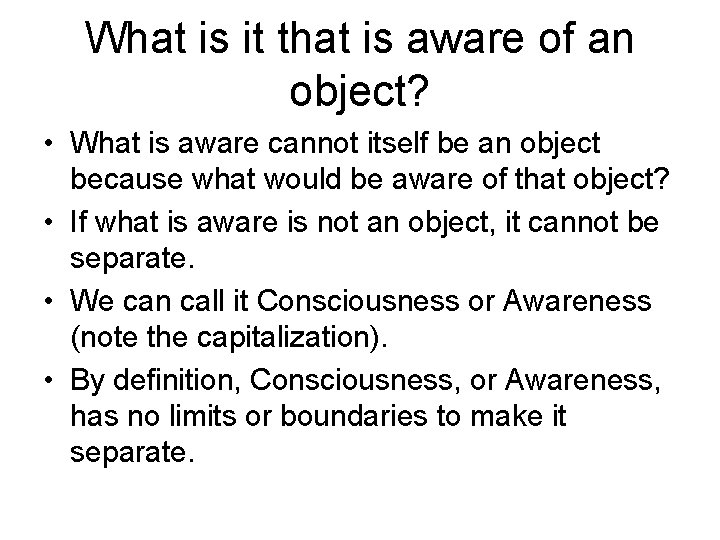 What is it that is aware of an object?

• What is aware cannot itself be an object because what would be aware of that object?
• If what is aware is not an object, it cannot be separate.
• We can call it Consciousness or Awareness (note the capitalization).
• By definition, Consciousness, or Awareness, has no limits or boundaries to make it separate.